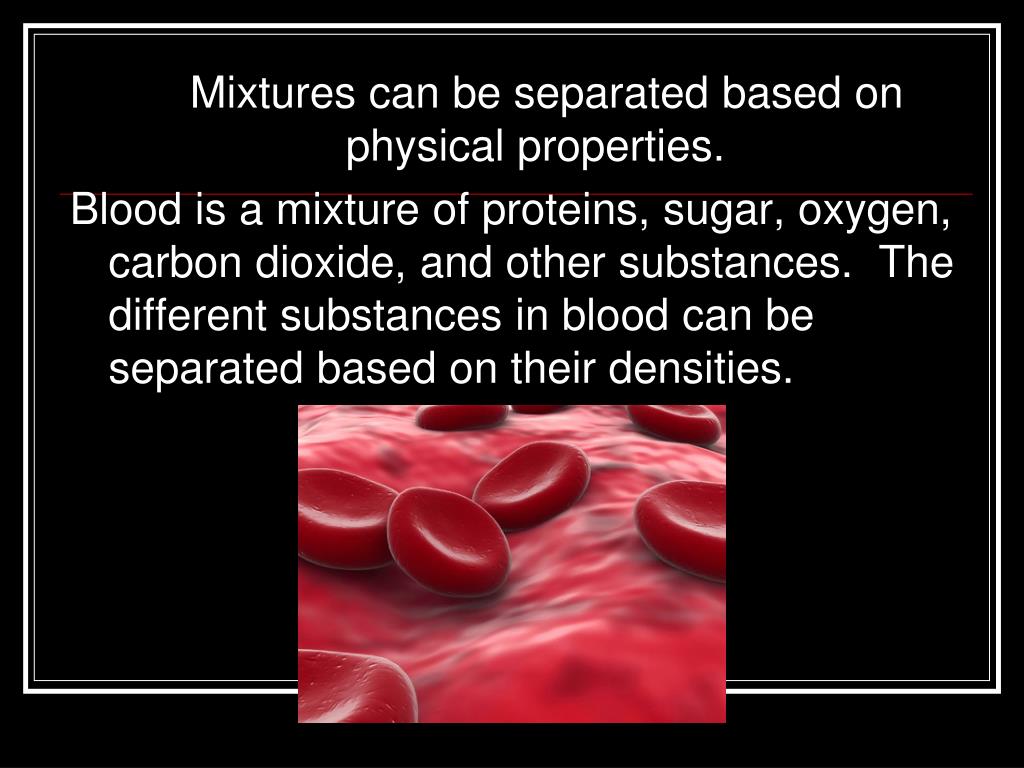 Mixtures can be separated based on physical properties.

Blood is a mixture of proteins, sugar, oxygen, carbon dioxide, and other substances.  The different substances in blood can be separated based on their densities.